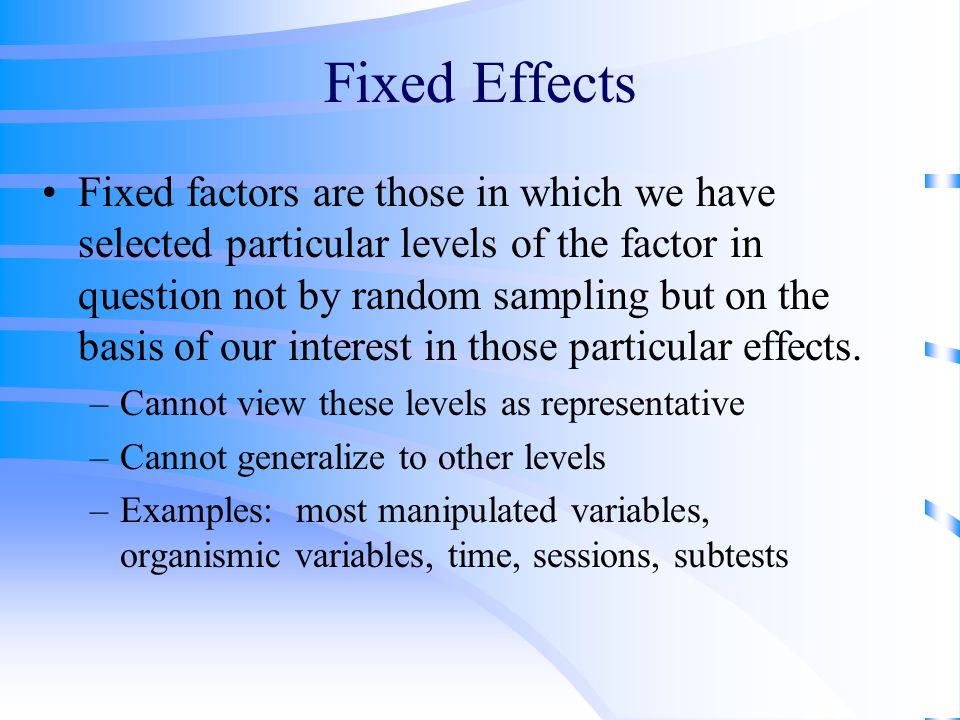 Fixed Effects

• Fixed factors are those in which we have selected particular levels of the factor in question not by random sampling but on the basis of our interest in those particular effects.

– Cannot view these levels as representative

– Cannot generalize to other levels

– Examples: most manipulated variables, organismic variables, time, sessions, subtests